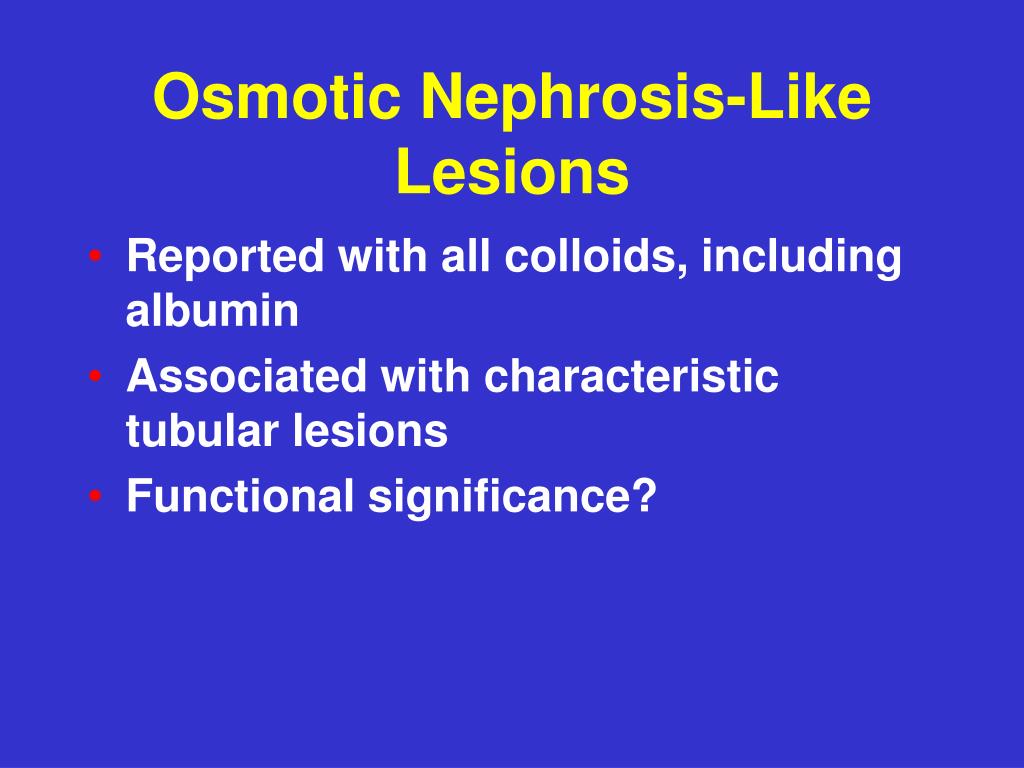 Osmotic Nephrosis-Like Lesions

• Reported with all colloids, including albumin
• Associated with characteristic tubular lesions
• Functional significance?